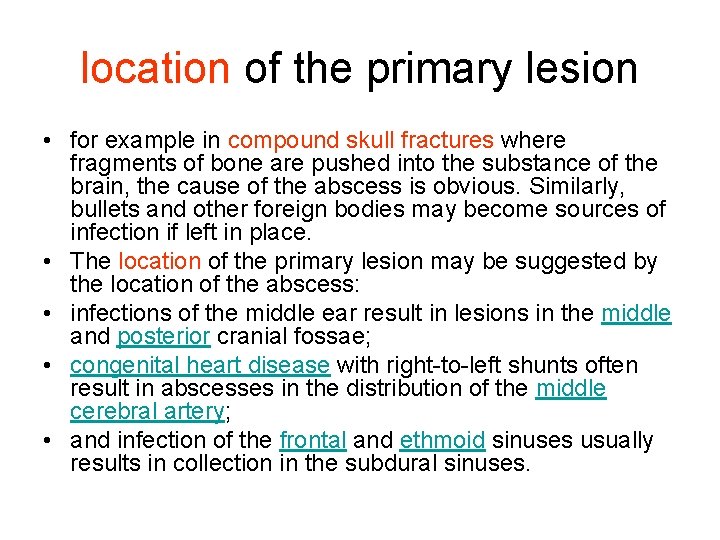 location of the primary lesion

• for example in compound skull fractures where fragments of bone are pushed into the substance of the brain, the cause of the abscess is obvious. Similarly, bullets and other foreign bodies may become sources of infection if left in place.
• The location of the primary lesion may be suggested by the location of the abscess:
• infections of the middle ear result in lesions in the middle and posterior cranial fossae;
• congenital heart disease with right-to-left shunts often result in abscesses in the distribution of the middle cerebral artery;
• and infection of the frontal and ethmoid sinuses usually results in collection in the subdural sinuses.